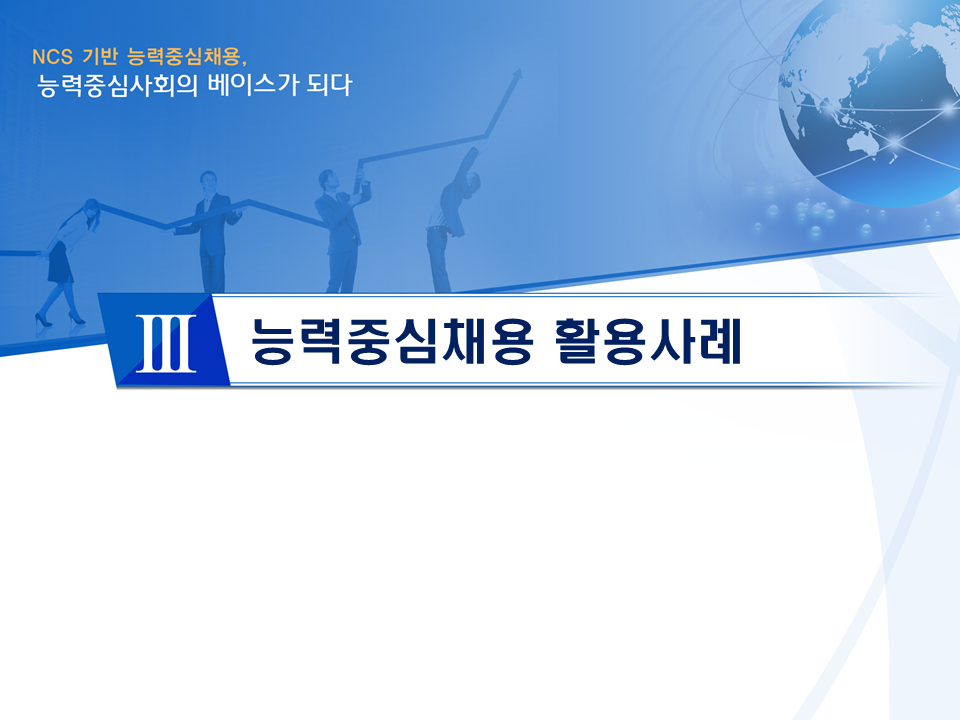 NCS 기반 능력중심채용,
능력중심사회의 베이스가 되다

III 능력중심채용 활용사례